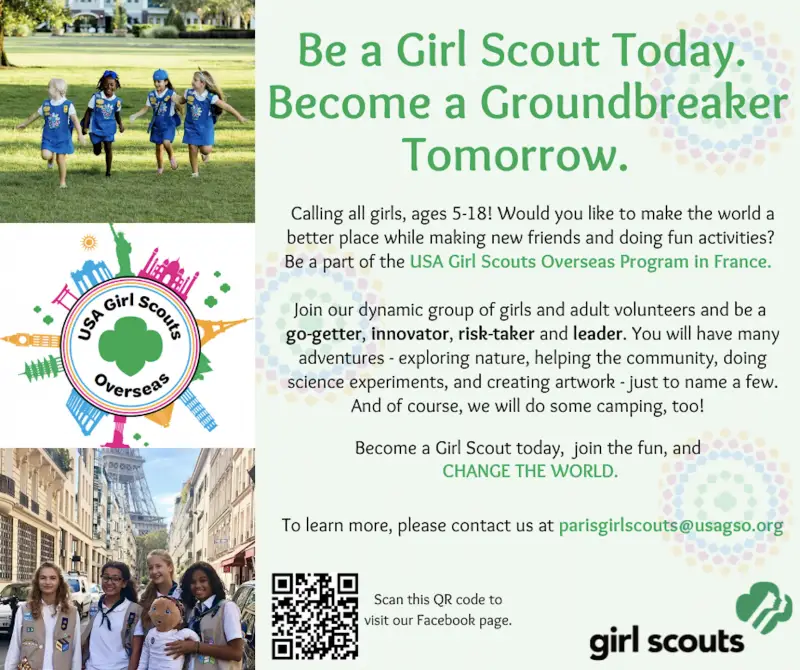 USA Girl Scouts Overseas

Be a Girl Scout Today. Become a Groundbreaker Tomorrow.

Calling all girls, ages 5-18! Would you like to make the world a better place while making new friends and doing fun activities? Be a part of the USA Girl Scouts Overseas Program in France.

Join our dynamic group of girls and adult volunteers and be a go-getter, innovator, risk-taker and leader. You will have many adventures - exploring nature, helping the community, doing science experiments, and creating artwork - just to name a few. And of course, we will do some camping, too!

Become a Girl Scout today, join the fun, and CHANGE THE WORLD.

To learn more, please contact us at parisgirlscouts@usagso.org

Scan this QR code to visit our Facebook page.

girl scouts